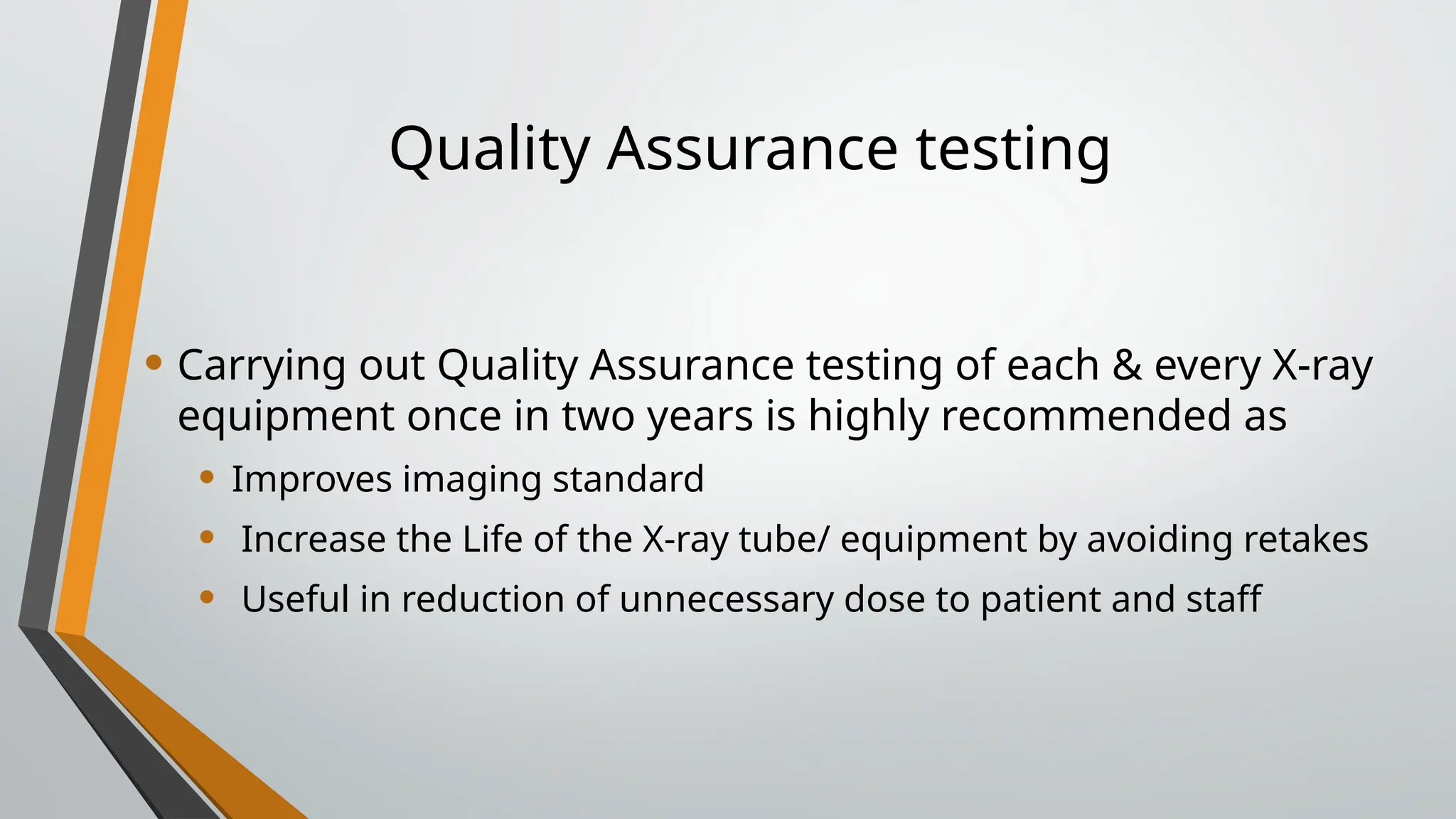 Quality Assurance testing

• Carrying out Quality Assurance testing of each & every X-ray equipment once in two years is highly recommended as
  • Improves imaging standard
  • Increase the Life of the X-ray tube/ equipment by avoiding retakes
  • Useful in reduction of unnecessary dose to patient and staff